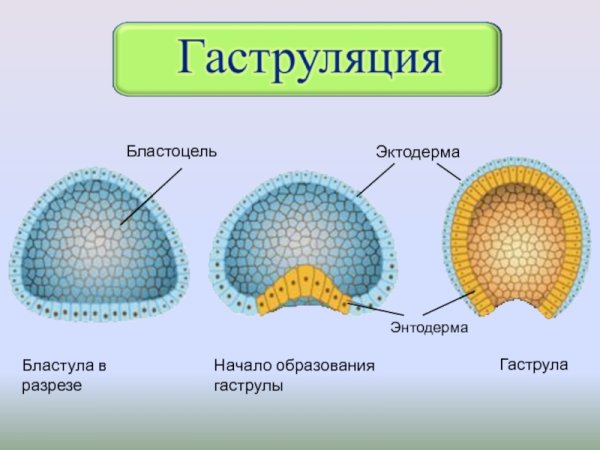 Гаструляция

Бластоцель

Эктодерма

Энтодерма

Бластула в разрезе

Начало образования гаструлы

Гаструла